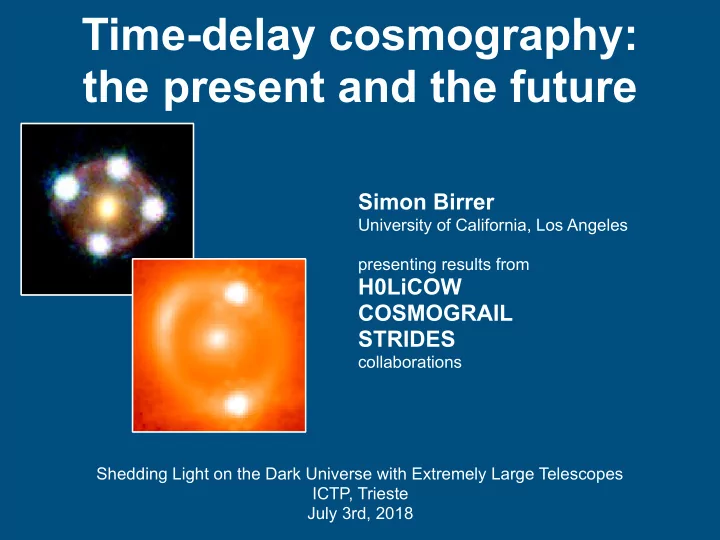 Time-delay cosmography: the present and the future

Simon Birrer
University of California, Los Angeles

presenting results from
H0LiCOW
COSMOGRAIL
STRIDES
collaborations

Shedding Light on the Dark Universe with Extremely Large Telescopes
ICTP, Trieste
July 3rd, 2018